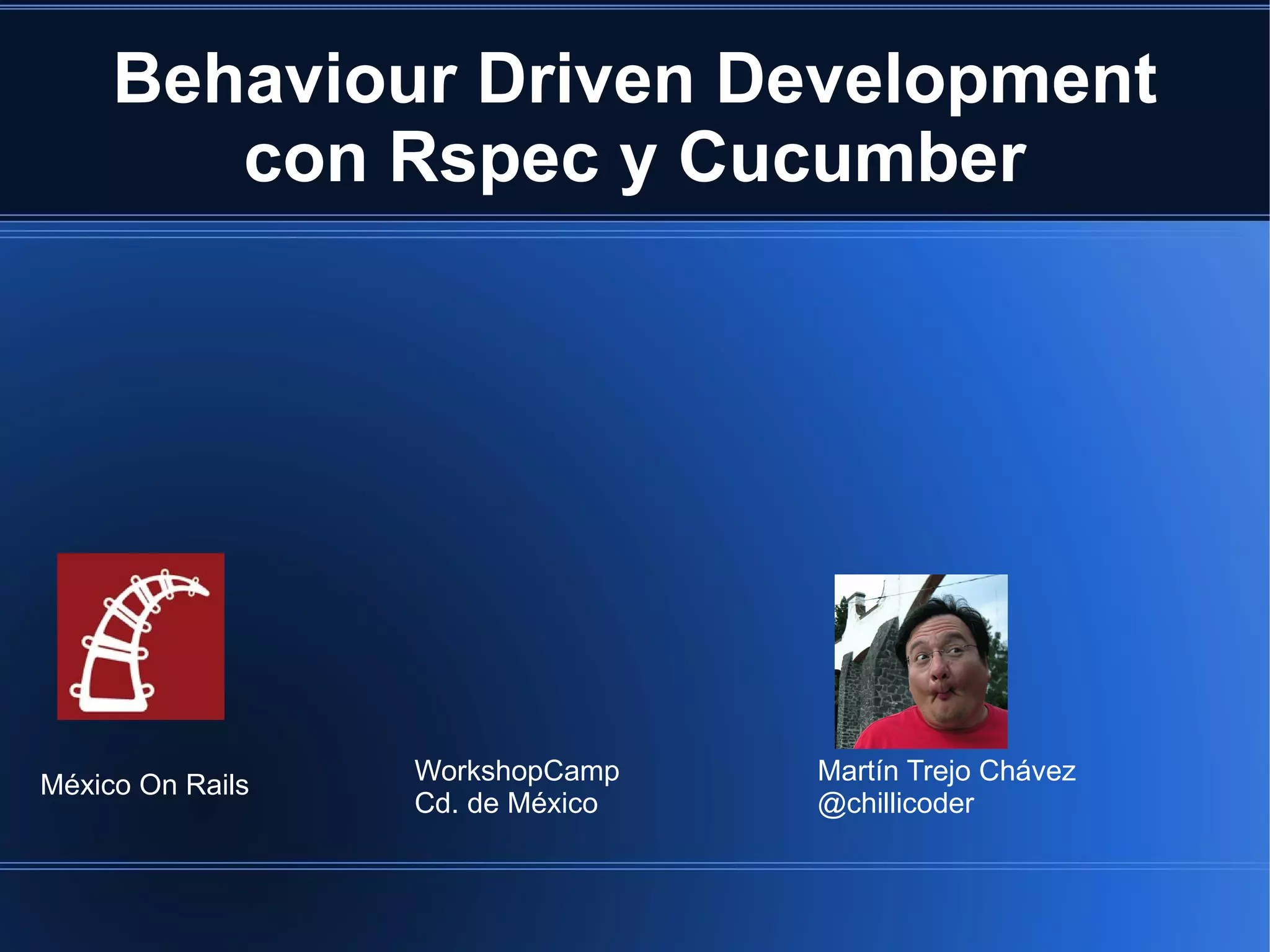 Behaviour Driven Development con Rspec y Cucumber

México On Rails

WorkshopCamp
Cd. de México

Martín Trejo Chávez
@chillicoder